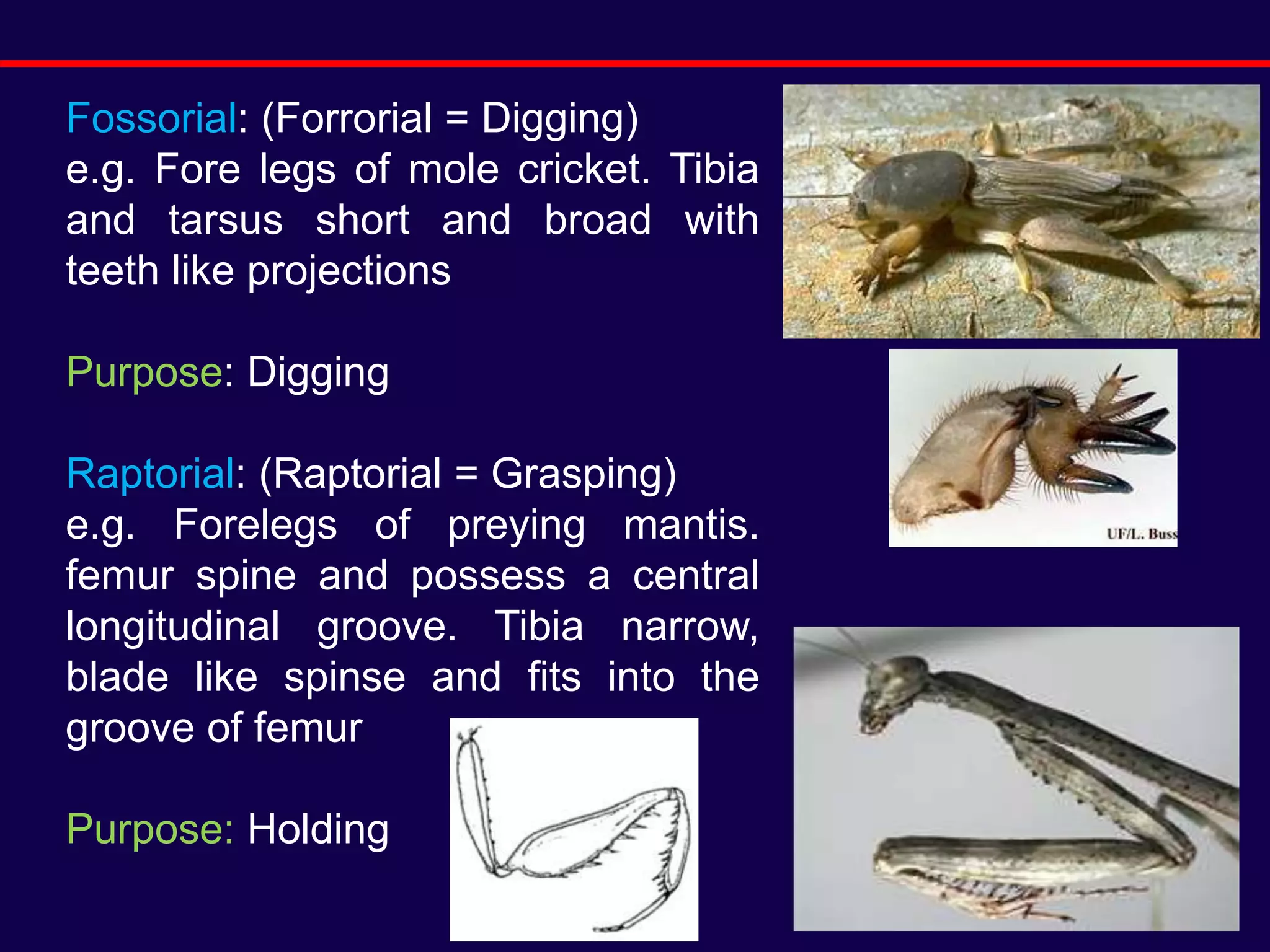 Fossorial: (Forrorial = Digging)
e.g. Fore legs of mole cricket. Tibia and tarsus short and broad with teeth like projections

Purpose: Digging

Raptorial: (Raptorial = Grasping)
e.g. Forelegs of preying mantis. femur spine and possess a central longitudinal groove. Tibia narrow, blade like spinse and fits into the groove of femur

Purpose: Holding

UF/L. Buss